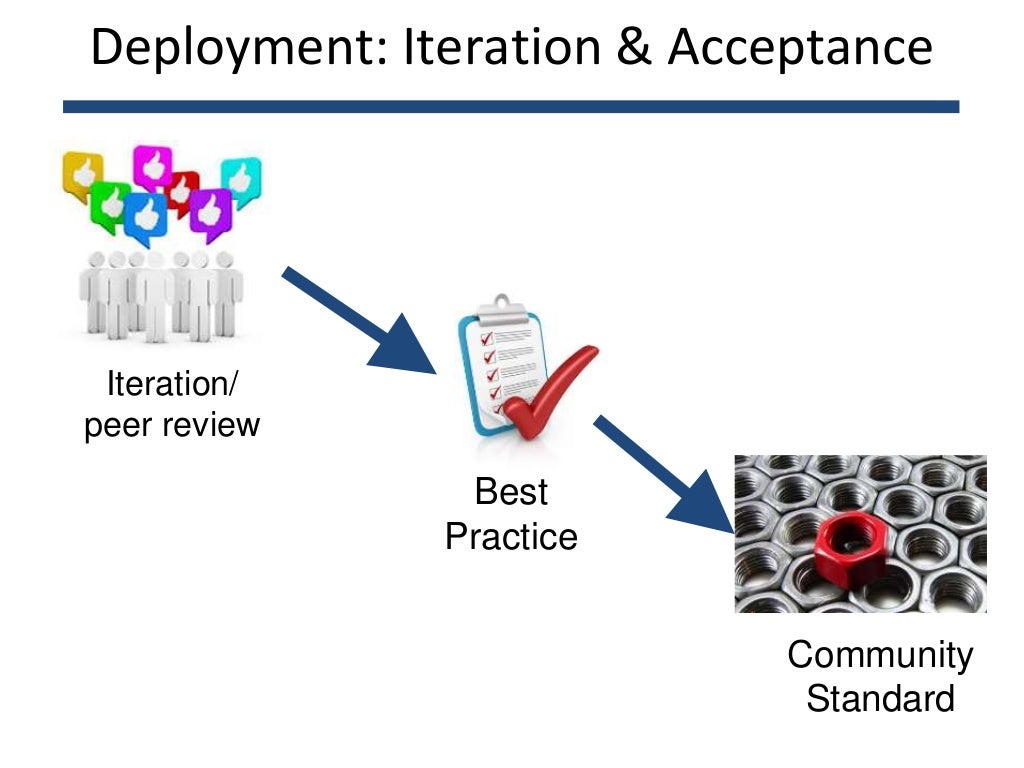 Deployment: Iteration & Acceptance

Iteration/
peer review

Best
Practice

Community
Standard